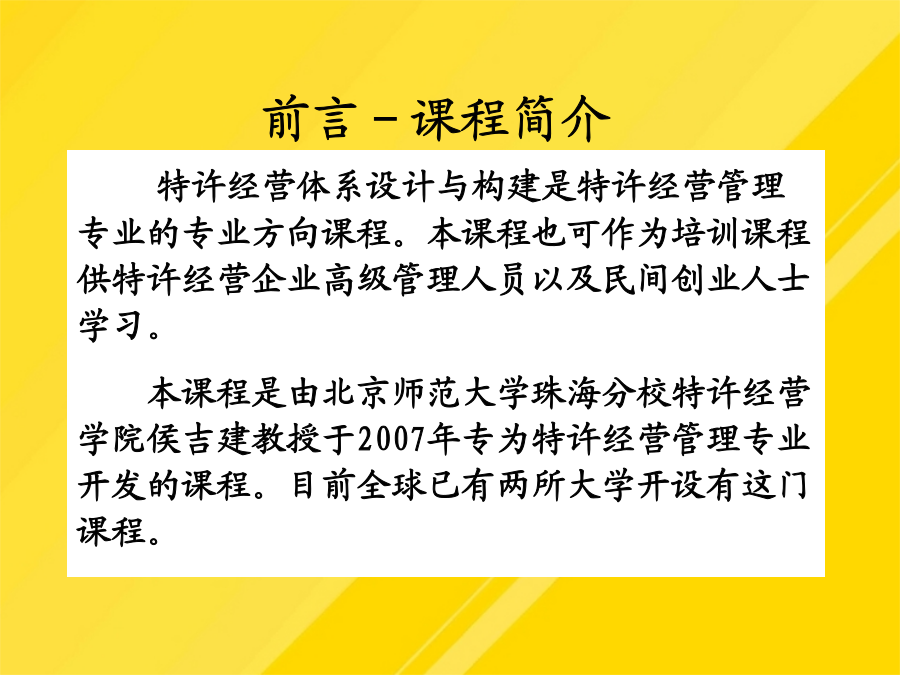 前言－课程简介

特许经营体系设计与构建是特许经营管理专业的专业方向课程。本课程也可作为培训课程供特许经营企业高级管理人员以及民间创业人士学习。

本课程是由北京师范大学珠海分校特许经营学院侯吉建教授于2007年专为特许经营管理专业开发的课程。目前全球已有两所大学开设有这门课程。